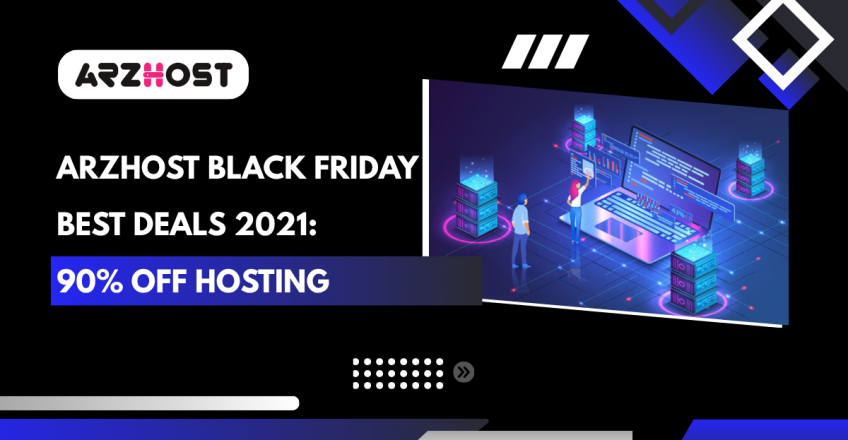 ARZHOST

ARZHOST BLACK FRIDAY BEST DEALS 2021:

90% OFF HOSTING